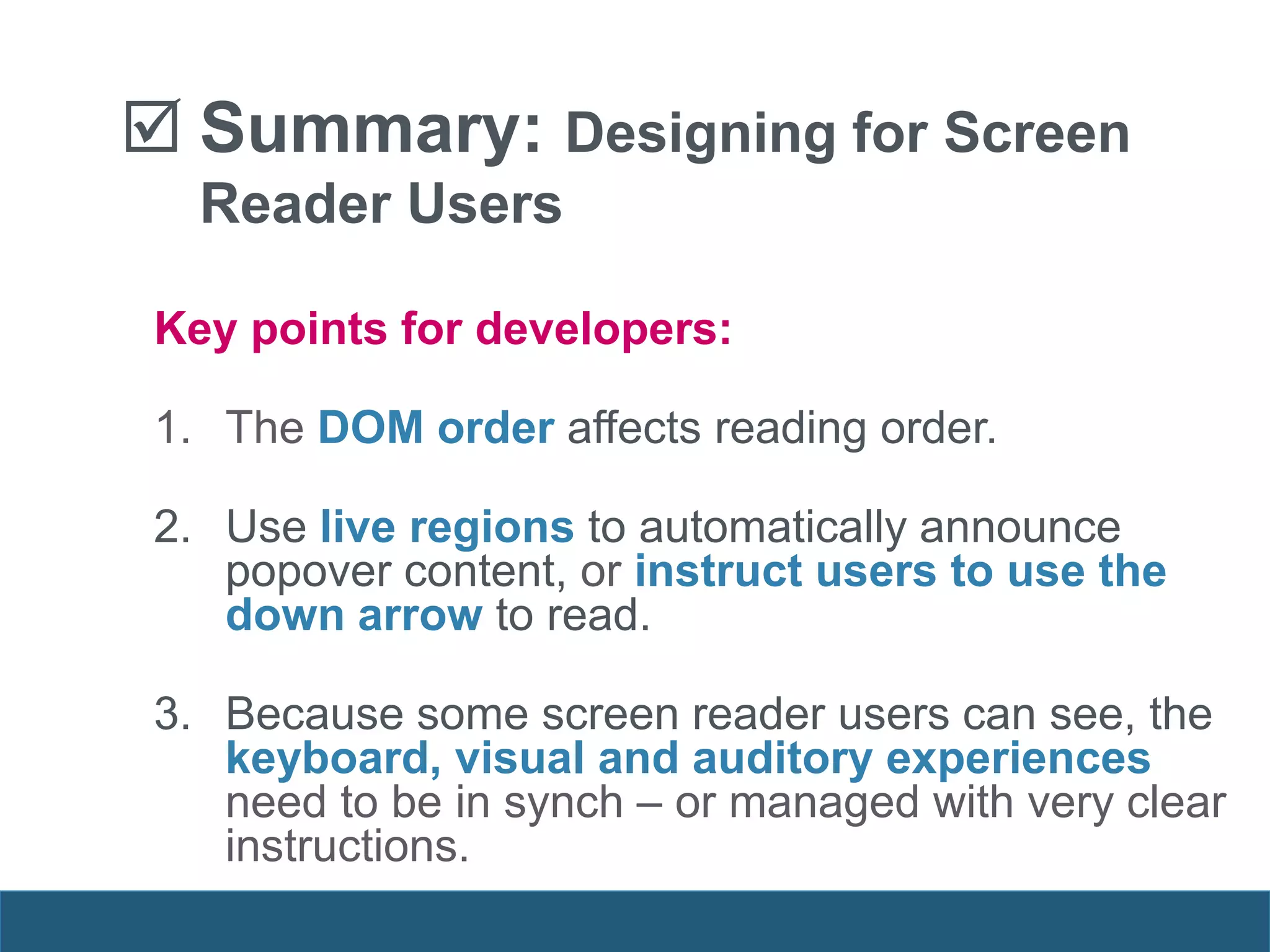 ☑ Summary: Designing for Screen Reader Users

Key points for developers:

1. The DOM order affects reading order.

2. Use live regions to automatically announce popover content, or instruct users to use the down arrow to read.

3. Because some screen reader users can see, the keyboard, visual and auditory experiences need to be in synch – or managed with very clear instructions.